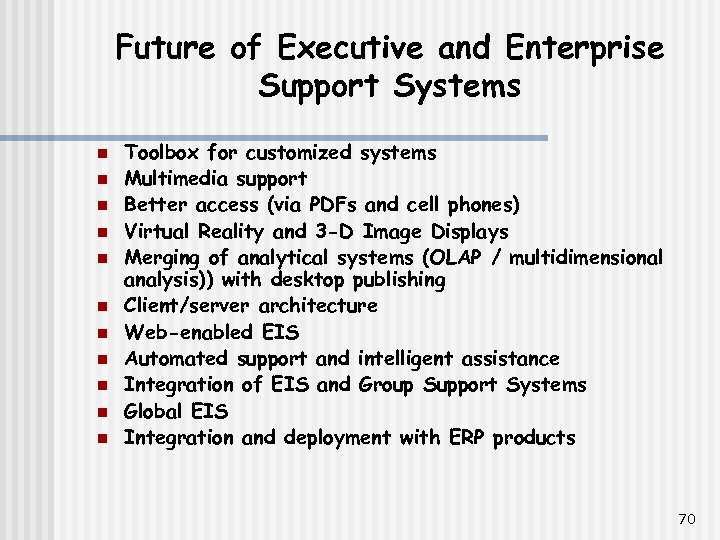 Future of Executive and Enterprise Support Systems

- Toolbox for customized systems
- Multimedia support
- Better access (via PDFs and cell phones)
- Virtual Reality and 3-D Image Displays
- Merging of analytical systems (OLAP / multidimensional analysis)) with desktop publishing
- Client/server architecture
- Web-enabled EIS
- Automated support and intelligent assistance
- Integration of EIS and Group Support Systems
- Global EIS
- Integration and deployment with ERP products

70